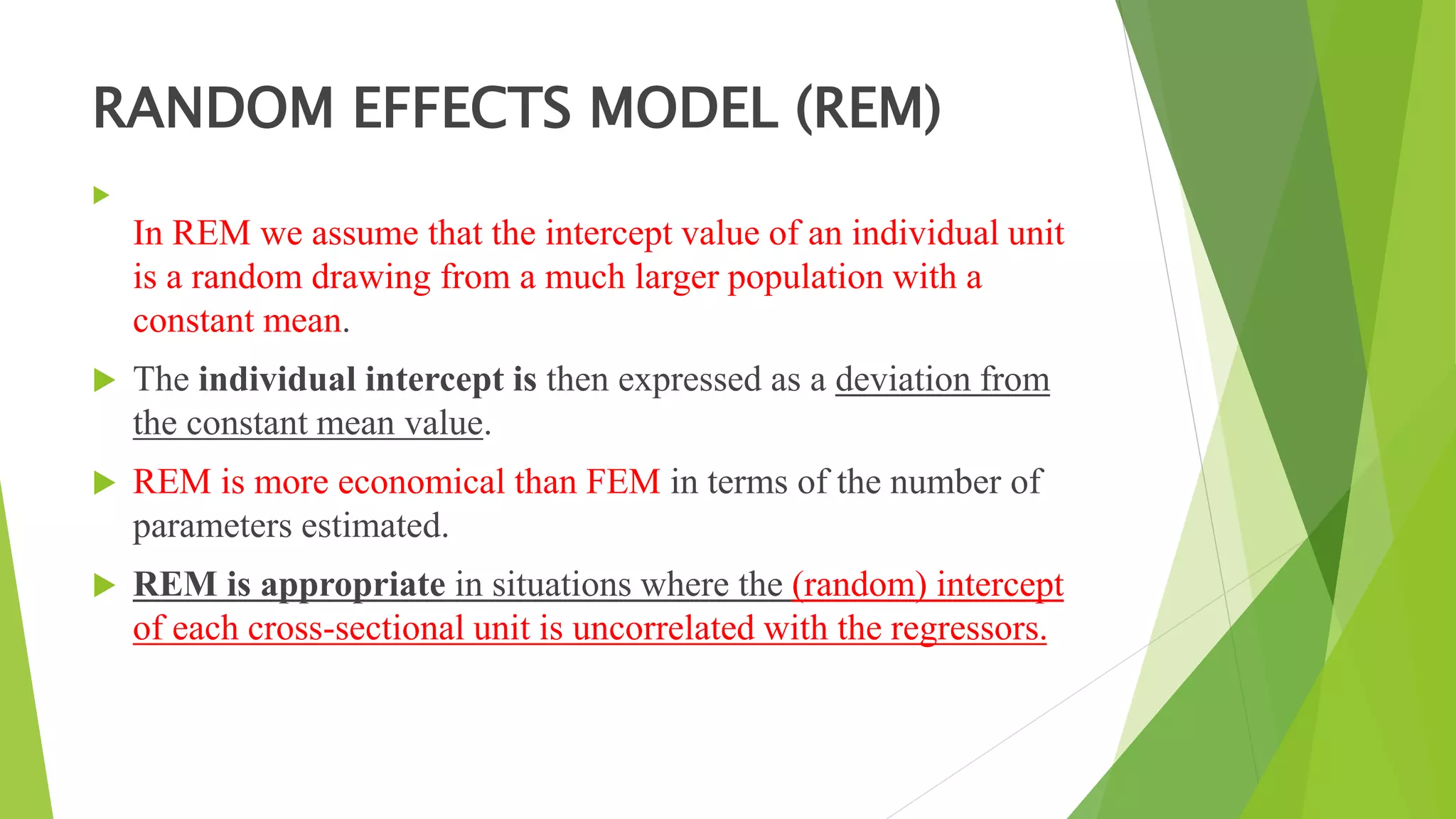 RANDOM EFFECTS MODEL (REM)

In REM we assume that the intercept value of an individual unit is a random drawing from a much larger population with a constant mean.

The individual intercept is then expressed as a deviation from the constant mean value.

REM is more economical than FEM in terms of the number of parameters estimated.

REM is appropriate in situations where the (random) intercept of each cross-sectional unit is uncorrelated with the regressors.